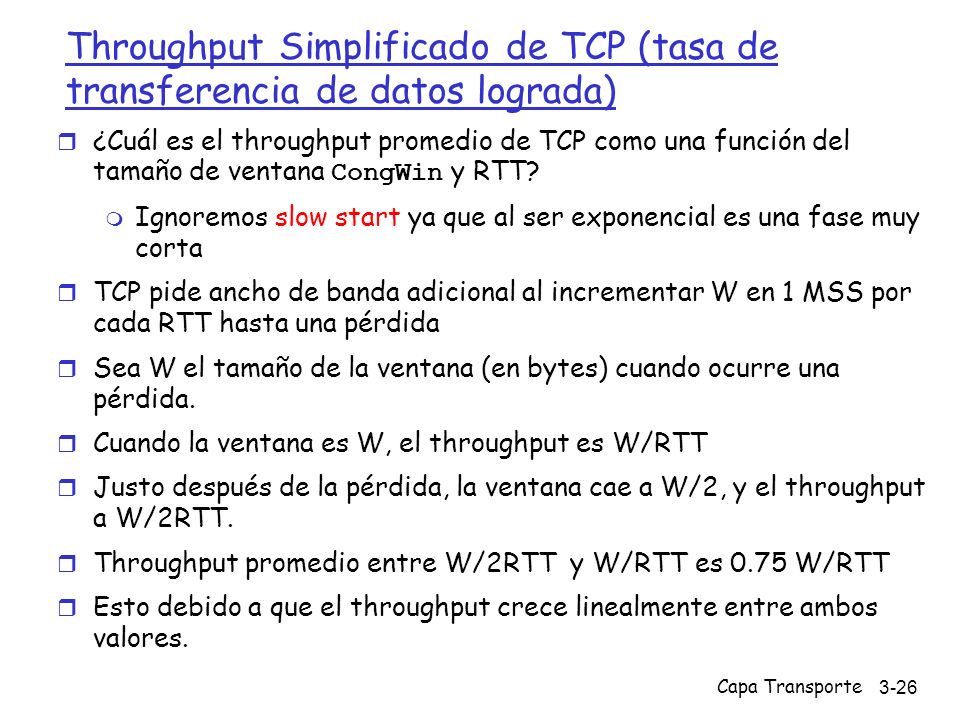 Throughput Simplificado de TCP (tasa de transferencia de datos lograda)

¿Cuál es el throughput promedio de TCP como una función del tamaño de ventana CongWin y RTT?

Ignoremos slow start ya que al ser exponencial es una fase muy corta

TCP pide ancho de banda adicional al incrementar W en 1 MSS por cada RTT hasta una pérdida

Sea W el tamaño de la ventana (en bytes) cuando ocurre una pérdida.

Cuando la ventana es W, el throughput es W/RTT

Justo después de la pérdida, la ventana cae a W/2, y el throughput a W/2RTT.

Throughput promedio entre W/2RTT y W/RTT es 0.75 W/RTT

Esto debido a que el throughput crece linealmente entre ambos valores.

Capa Transporte 3-26